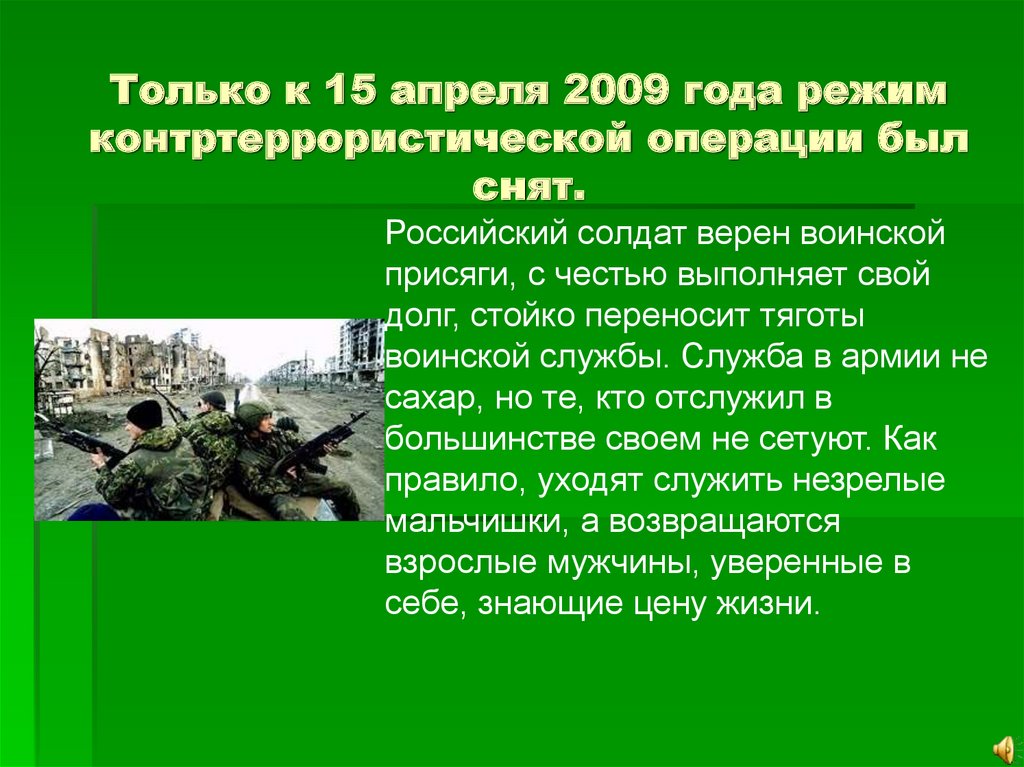 Только к 15 апреля 2009 года режим контртеррористической операции был снят.

Российский солдат верен воинской присяги, с честью выполняет свой долг, стойко переносит тяготы воинской службы. Служба в армии не сахар, но те, кто отслужил в большинстве своем не сетуют. Как правило, уходят служить незрелые мальчишки, а возвращаются взрослые мужчины, уверенные в себе, знающие цену жизни.